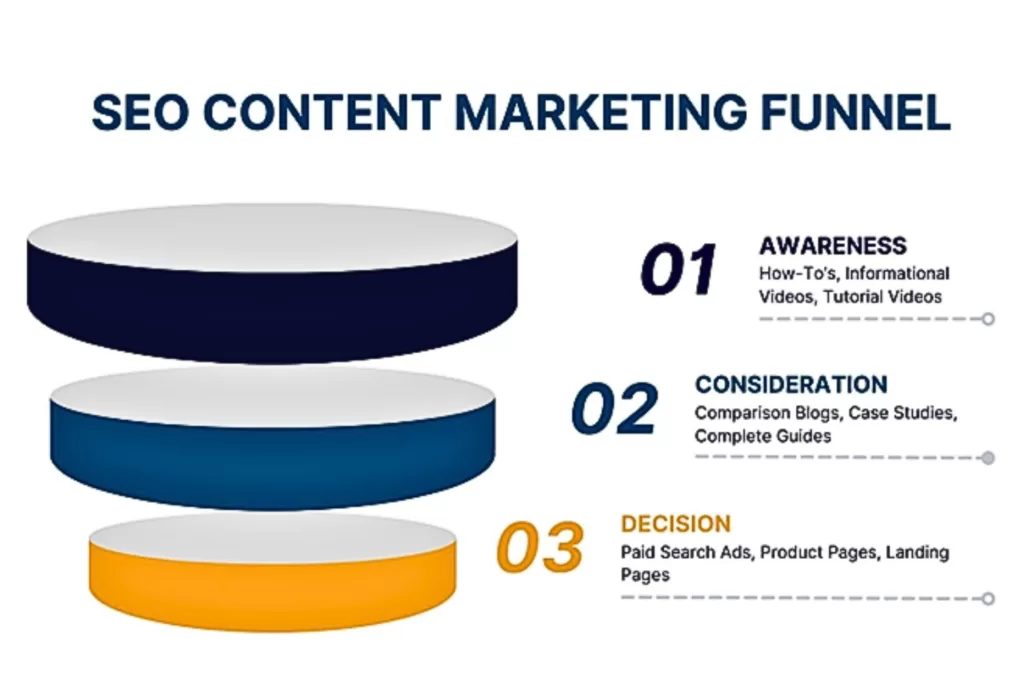 SEO CONTENT MARKETING FUNNEL

01
AWARENESS
How-To's, Informational Videos, Tutorial Videos

02
CONSIDERATION
Comparison Blogs, Case Studies, Complete Guides

03
DECISION
Paid Search Ads, Product Pages, Landing Pages